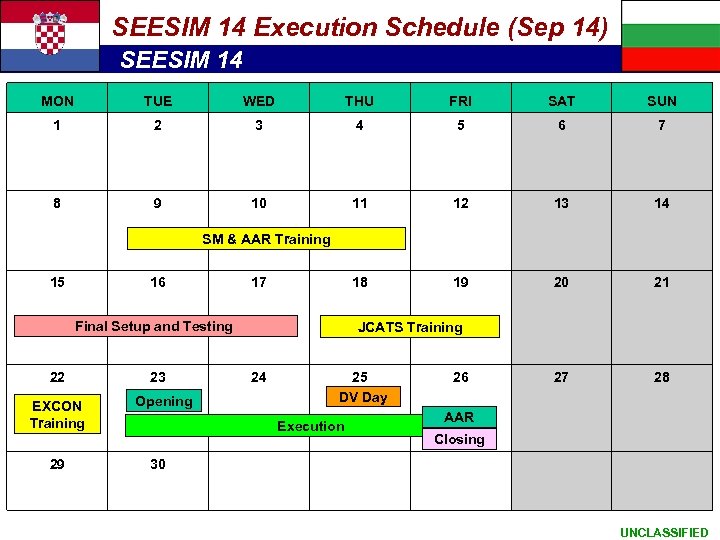 SEESIM 14 Execution Schedule (Sep 14)

SEESIM 14

| MON | TUE | WED | THU | FRI | SAT | SUN |
|---|---|---|---|---|---|---|
| 1 | 2 | 3 | 4 | 5 | 6 | 7 |
| 8 | 9 SM & AAR Training | 10 | 11 | 12 | 13 | 14 |
| 15 Final Setup and Testing | 16 | 17 | 18 JCATS Training | 19 | 20 | 21 |
| 22 EXCON Training | 23 Opening Execution | 24 | 25 DV Day | 26 AAR Closing | 27 | 28 |
| 29 | 30 | | | | | |

UNCLASSIFIED